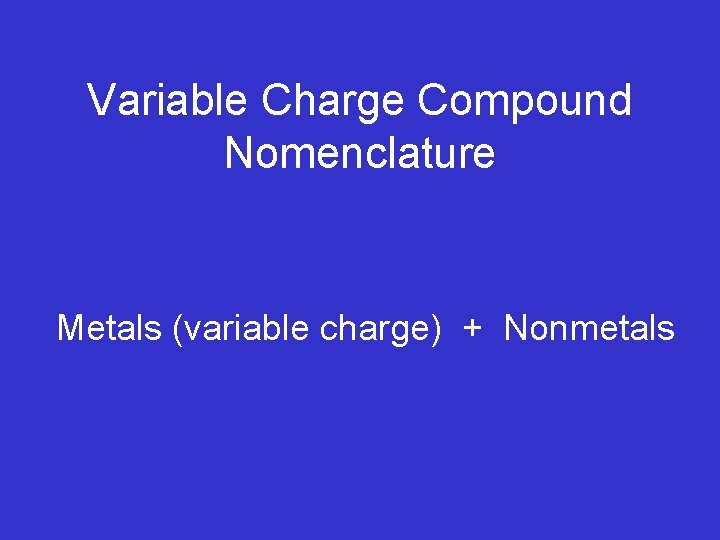 Variable Charge Compound Nomenclature

Metals (variable charge) + Nonmetals